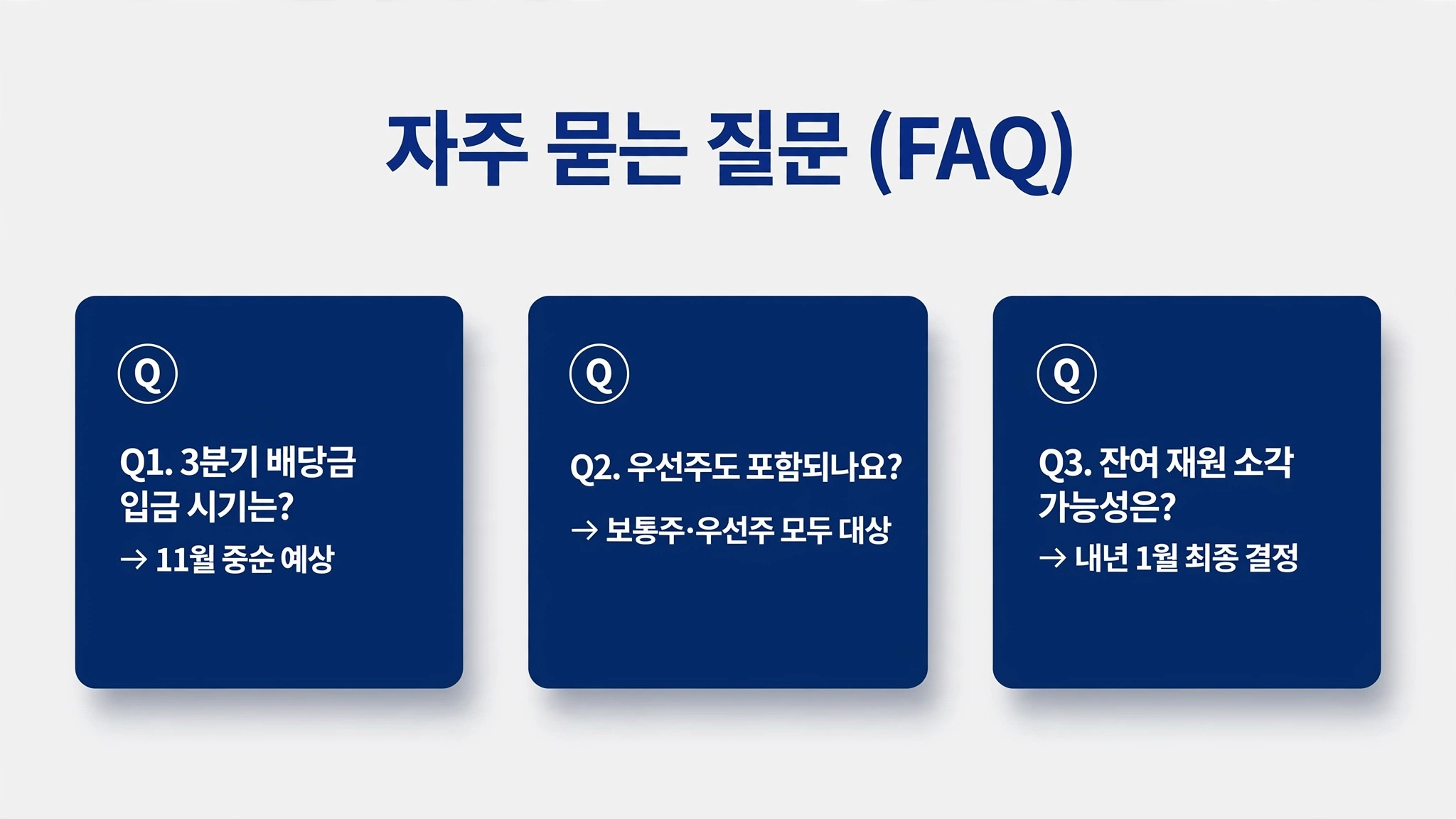 자주 묻는 질문 (FAQ)

Q

Q1. 3분기 배당금 입금 시기는?

→ 11월 중순 예상

Q

Q2. 우선주도 포함되나요?

→ 보통주·우선주 모두 대상

Q

Q3. 잔여 재원 소각 가능성은?

→ 내년 1월 최종 결정